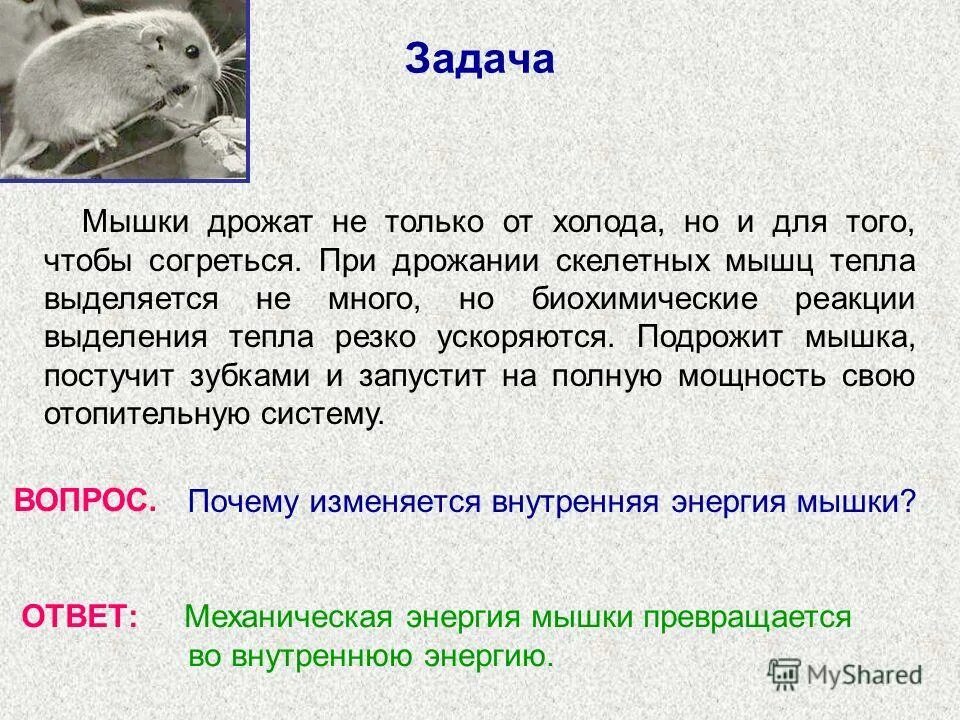 Задача

Мышки дрожат не только от холода, но и для того, чтобы согреться. При дрожании скелетных мышц тепла выделяется не много, но биохимические реакции выделения тепла резко ускоряются. Подрожит мышка, постучит зубками и запустит на полную мощность свою отопительную систему.

ВОПРОС. Почему изменяется внутренняя энергия мышки?

ОТВЕТ: Механическая энергия мышки превращается во внутреннюю энергию.

MyShared